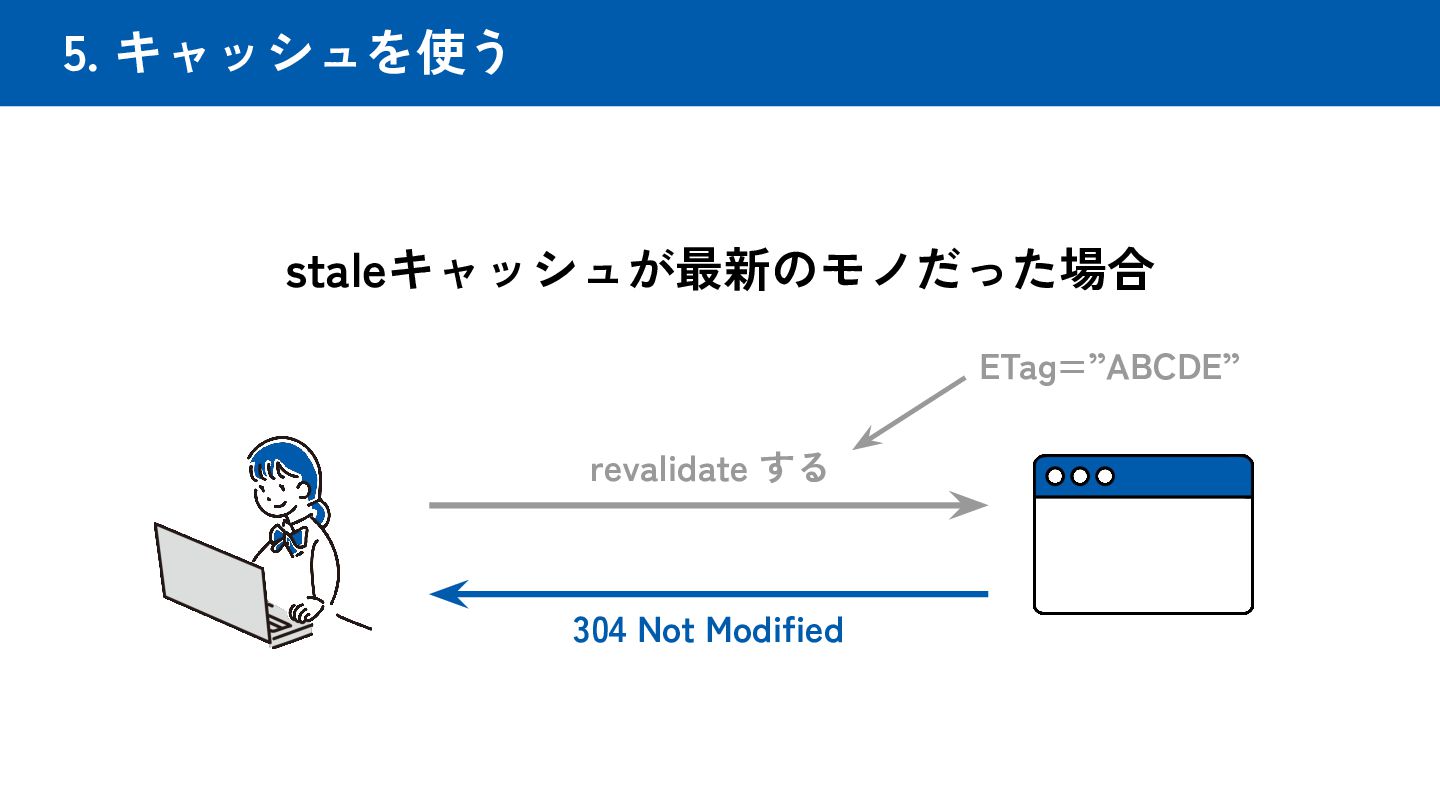 5. キャッシュを使う

staleキャッシュが最新のモノだった場合

ETag=”ABCDE”

revalidate する

304 Not Modified